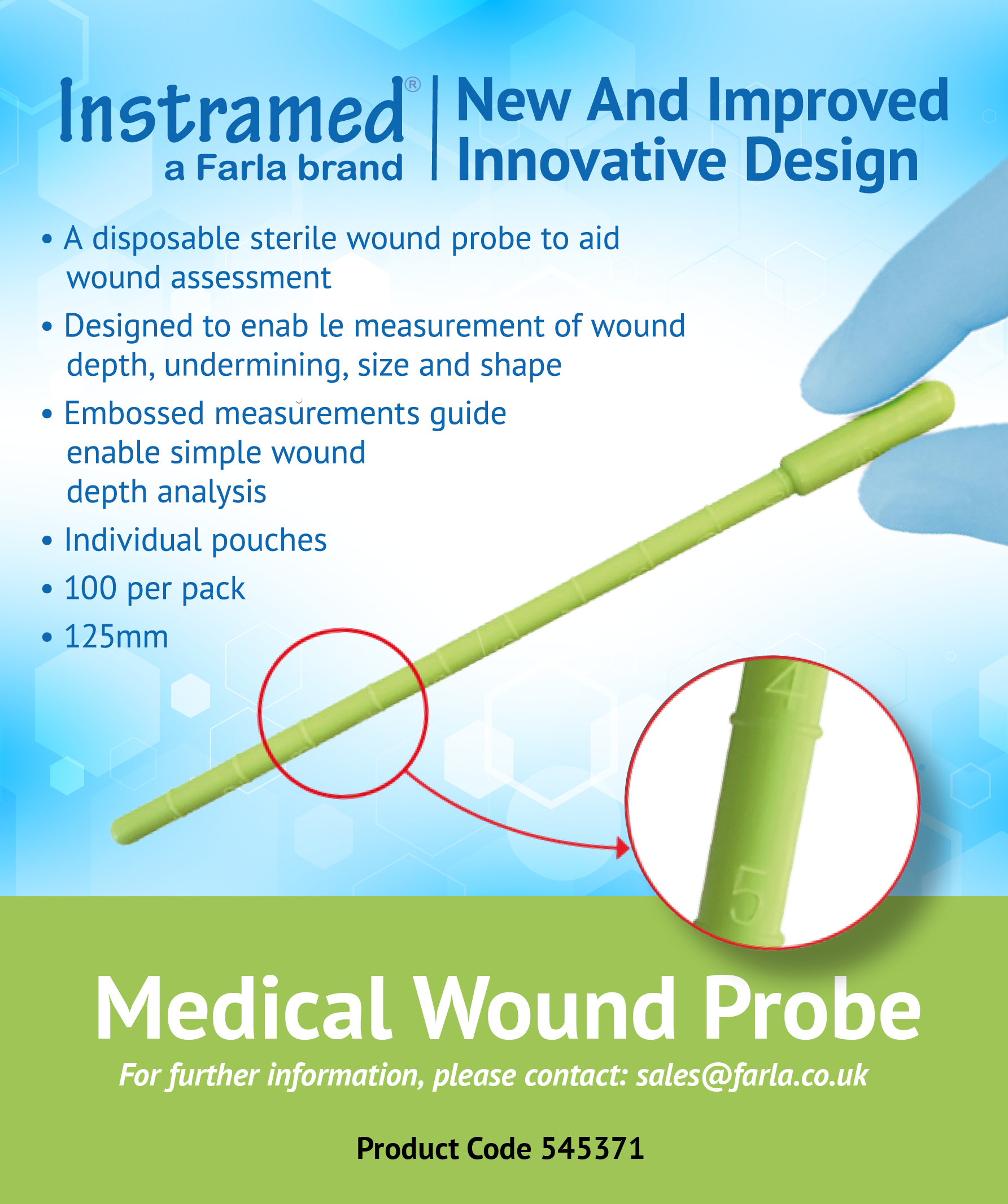 Instramed®
a Farla brand

New And Improved Innovative Design

• A disposable sterile wound probe to aid wound assessment
• Designed to enab le measurement of wound depth, undermining, size and shape
• Embossed measurements guide enable simple wound depth analysis
• Individual pouches
• 100 per pack
• 125mm

4
5

Medical Wound Probe

For further information, please contact: sales@farla.co.uk

Product Code 545371